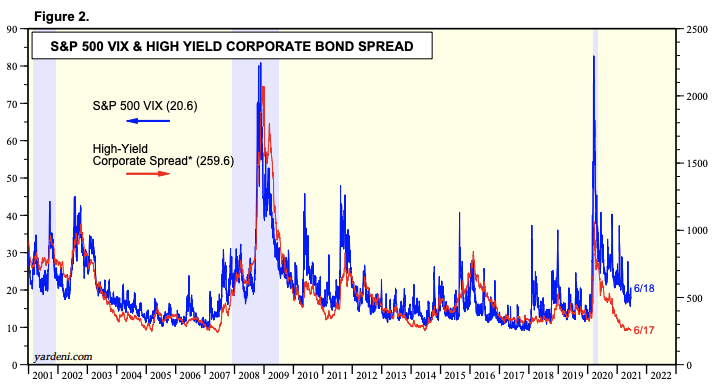 Figure 2.

S&P 500 VIX & HIGH YIELD CORPORATE BOND SPREAD

S&P 500 VIX (20.6)

High-Yield
Corporate Spread* (259.6)

6/18

6/17

yardeni.com

90
80
70
60
50
40
30
20
10
0

2500
2000
1500
1000
500
0

2001 2002 2003 2004 2005 2006 2007 2008 2009 2010 2011 2012 2013 2014 2015 2016 2017 2018 2019 2020 2021 2022